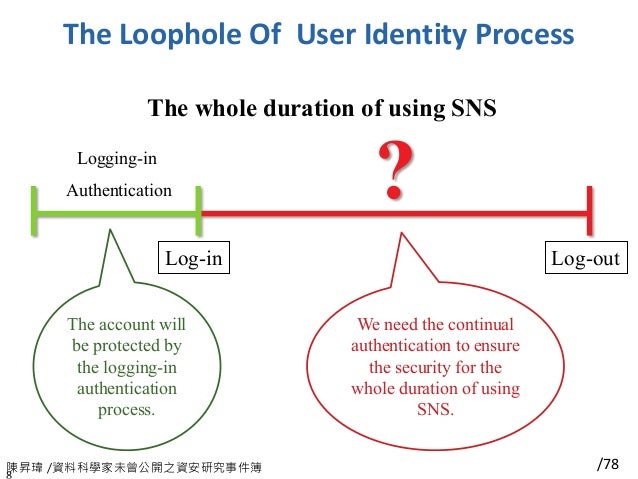 The Loophole Of  User Identity Process

The whole duration of using SNS

Logging-in
Authentication

?

Log-in

Log-out

The account will be protected by the logging-in authentication process.

We need the continual authentication to ensure the security for the whole duration of using SNS.

陳昇瑋 /資料科學家未曾公開之資安研究事件簿
8

/78